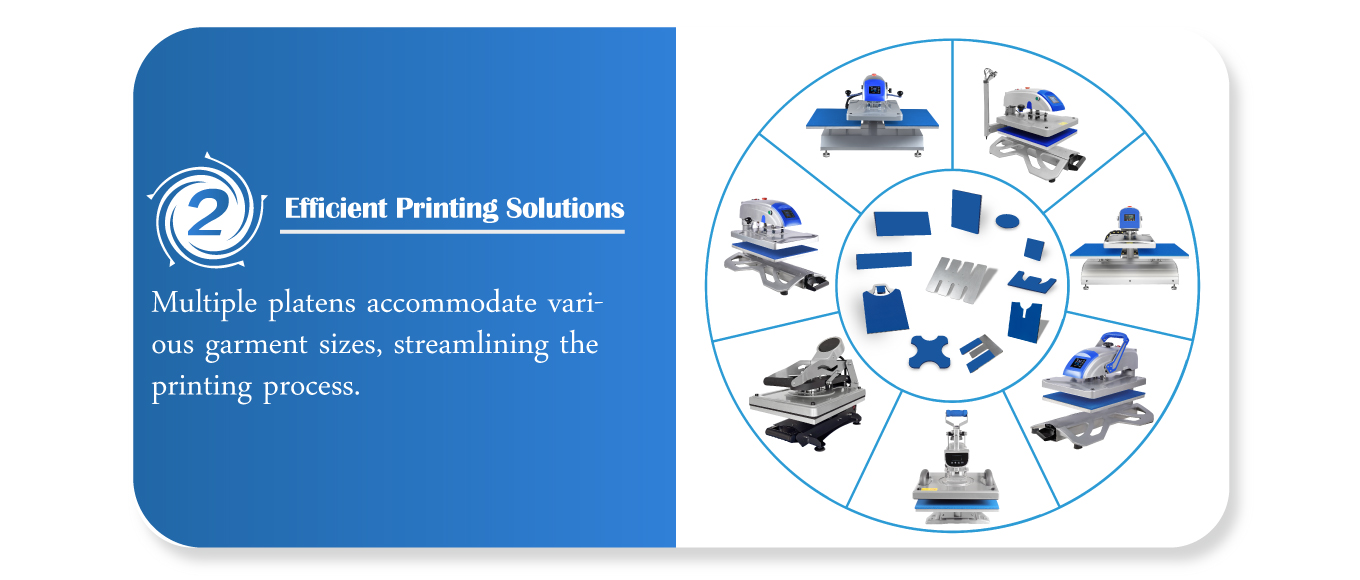 2

Efficient Printing Solutions

Multiple platens accommodate various garment sizes, streamlining the printing process.